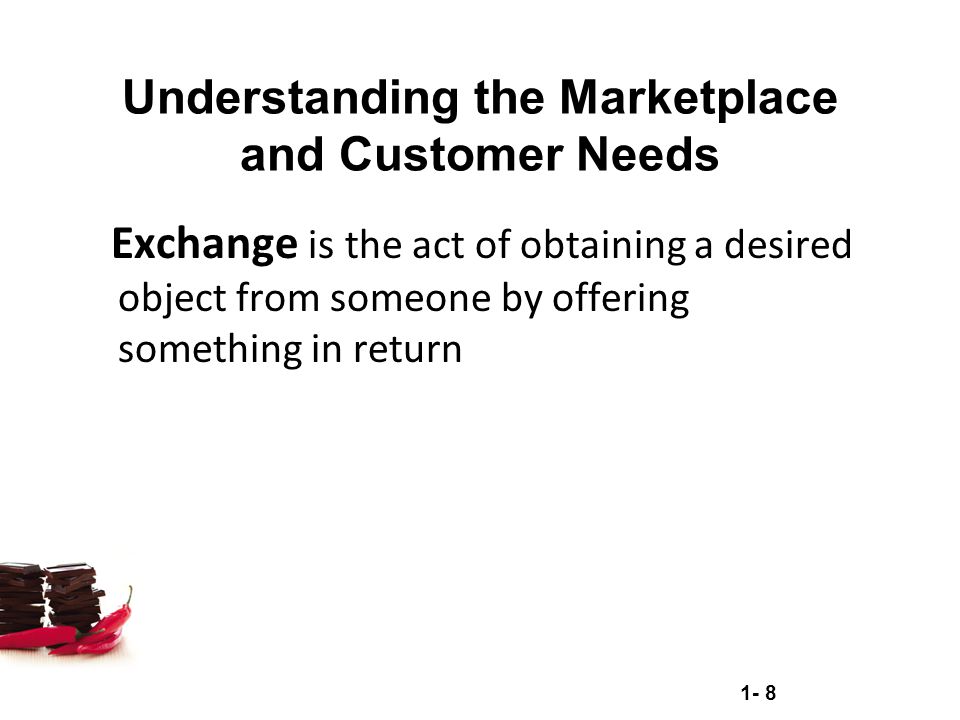 Understanding the Marketplace and Customer Needs

Exchange is the act of obtaining a desired object from someone by offering something in return

1- 8